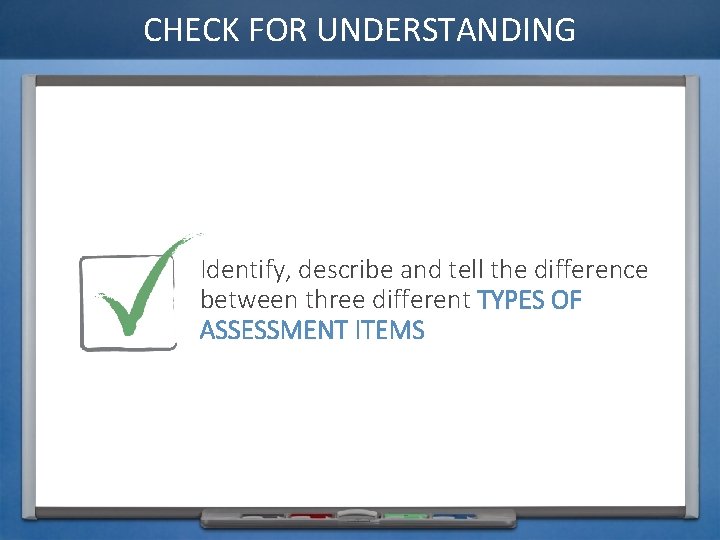 CHECK FOR UNDERSTANDING

Identify, describe and tell the difference between three different TYPES OF ASSESSMENT ITEMS